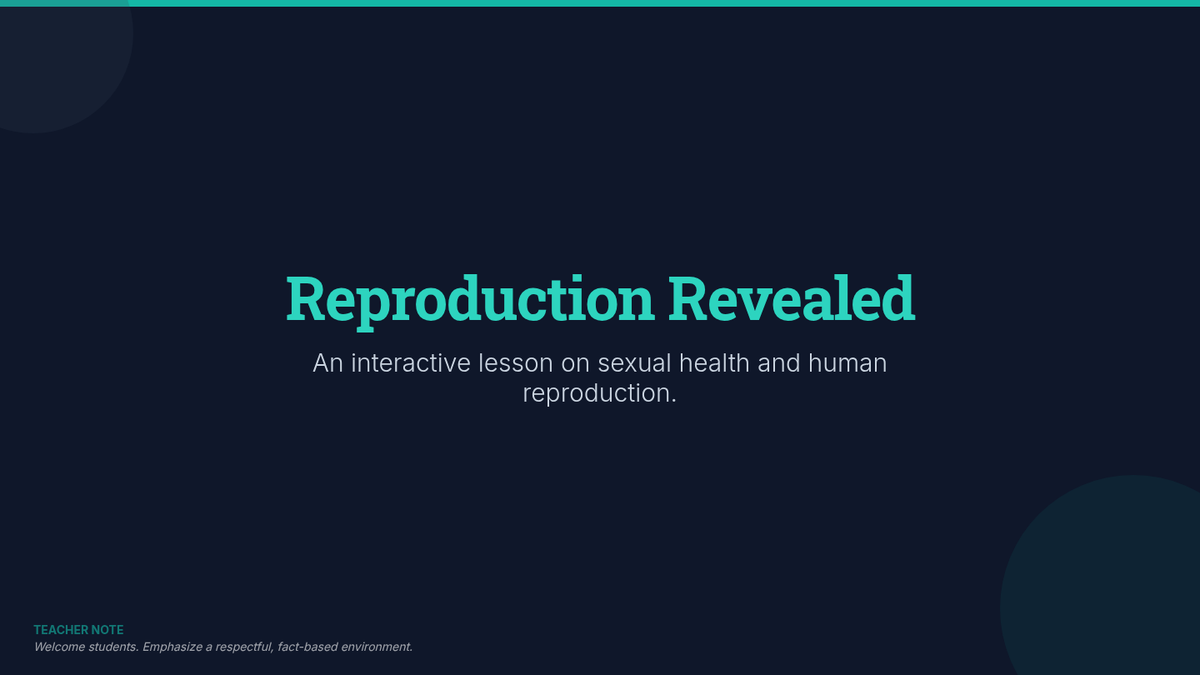 Reproduction Revealed

An interactive lesson on sexual health and human reproduction.

TEACHER NOTE
Welcome students. Emphasize a respectful, fact-based environment.